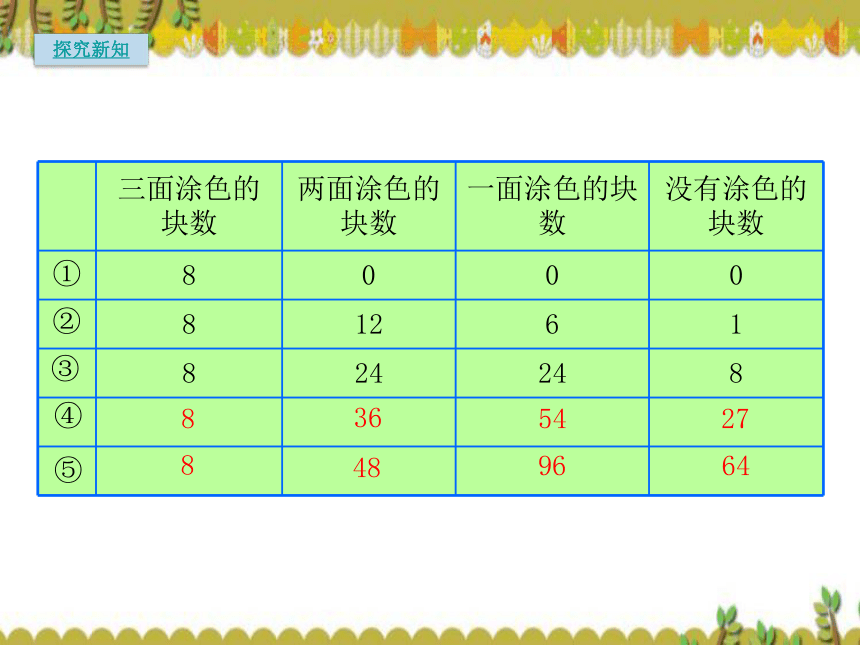 探究新知

|  | 三面涂色的块数 | 两面涂色的块数 | 一面涂色的块数 | 没有涂色的块数 |
|---|---|---|---|---|
| ① | 8 | 0 | 0 | 0 |
| ② | 8 | 12 | 6 | 1 |
| ③ | 8 | 24 | 24 | 8 |
| ④ | 8 | 36 | 54 | 27 |
| ⑤ | 8 | 48 | 96 | 64 |